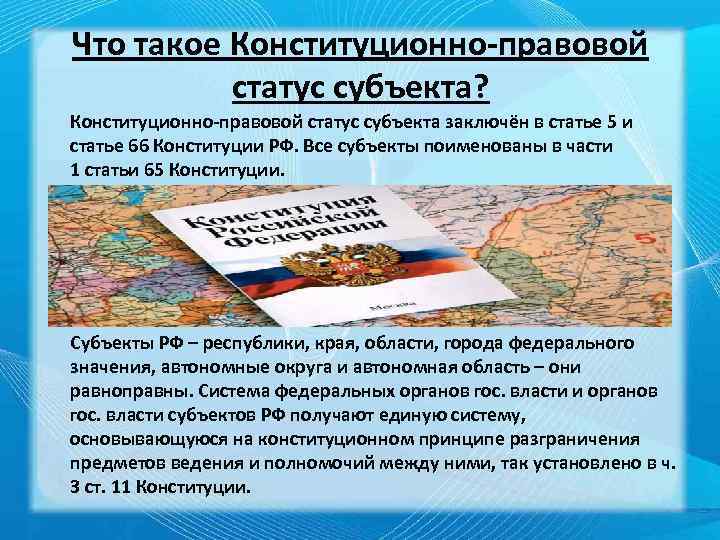 Что такое Конституционно-правовой статус субъекта?

Конституционно-правовой статус субъекта заключён в статье 5 и статье 66 Конституции РФ. Все субъекты поименованы в части 1 статьи 65 Конституции.

Конституция Российской Федерации

Москва

Субъекты РФ – республики, края, области, города федерального значения, автономные округа и автономная область – они равноправны. Система федеральных органов гос. власти и органов гос. власти субъектов РФ получают единую систему, основывающуюся на конституционном принципе разграничения предметов ведения и полномочий между ними, так установлено в ч. 3 ст. 11 Конституции.